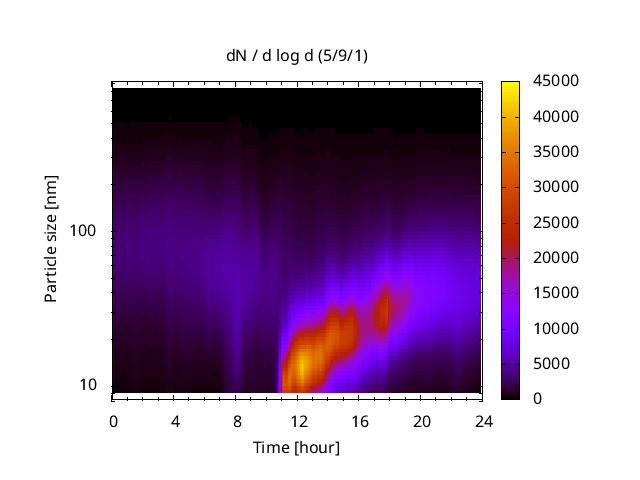 dN / d log d (5/9/1)

Particle size [nm]

100

10

0 4 8 12 16 20 24

Time [hour]

45000
40000
35000
30000
25000
20000
15000
10000
5000
0